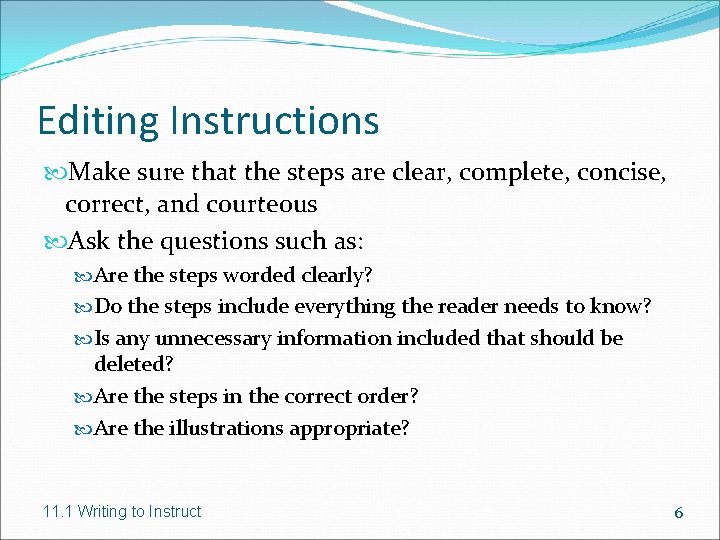 Editing Instructions

Make sure that the steps are clear, complete, concise, correct, and courteous

Ask the questions such as:

Are the steps worded clearly?

Do the steps include everything the reader needs to know?

Is any unnecessary information included that should be deleted?

Are the steps in the correct order?

Are the illustrations appropriate?

11.1 Writing to Instruct

6